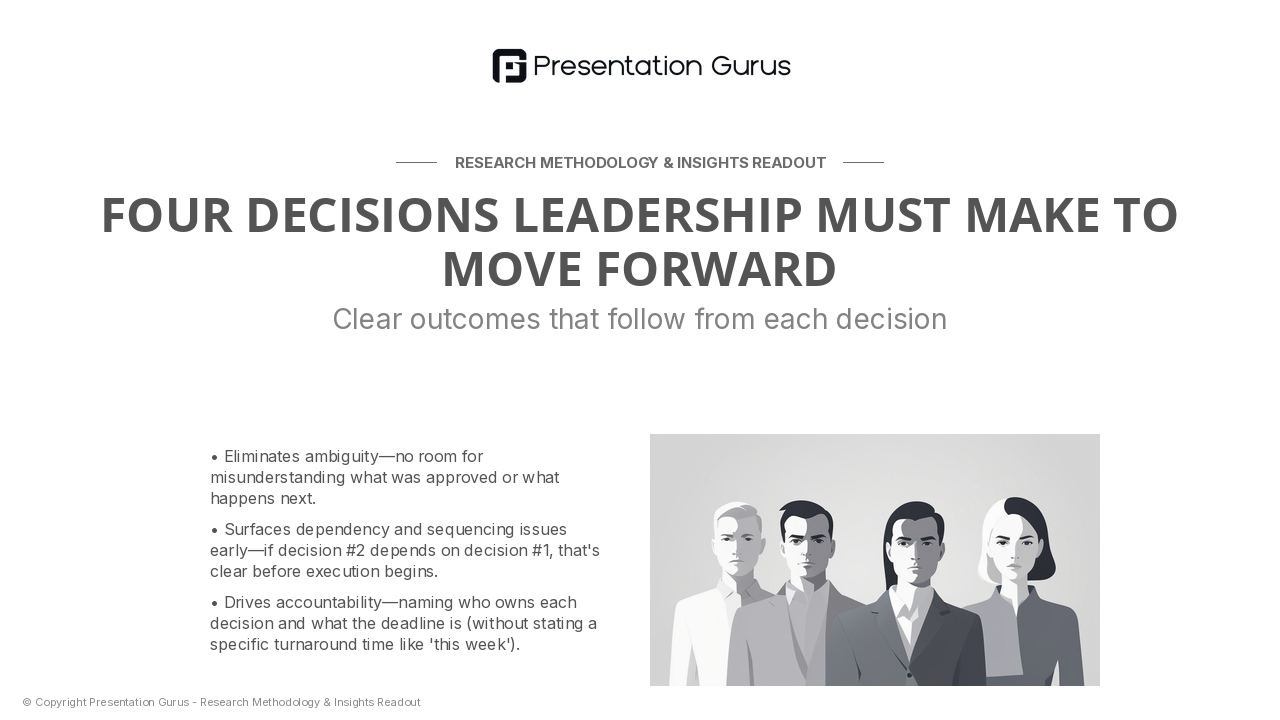 Presentation Gurus

RESEARCH METHODOLOGY & INSIGHTS READOUT

FOUR DECISIONS LEADERSHIP MUST MAKE TO MOVE FORWARD

Clear outcomes that follow from each decision

• Eliminates ambiguity—no room for misunderstanding what was approved or what happens next.

• Surfaces dependency and sequencing issues early—if decision #2 depends on decision #1, that's clear before execution begins.

• Drives accountability—naming who owns each decision and what the deadline is (without stating a specific turnaround time like 'this week').

© Copyright Presentation Gurus - Research Methodology & Insights Readout